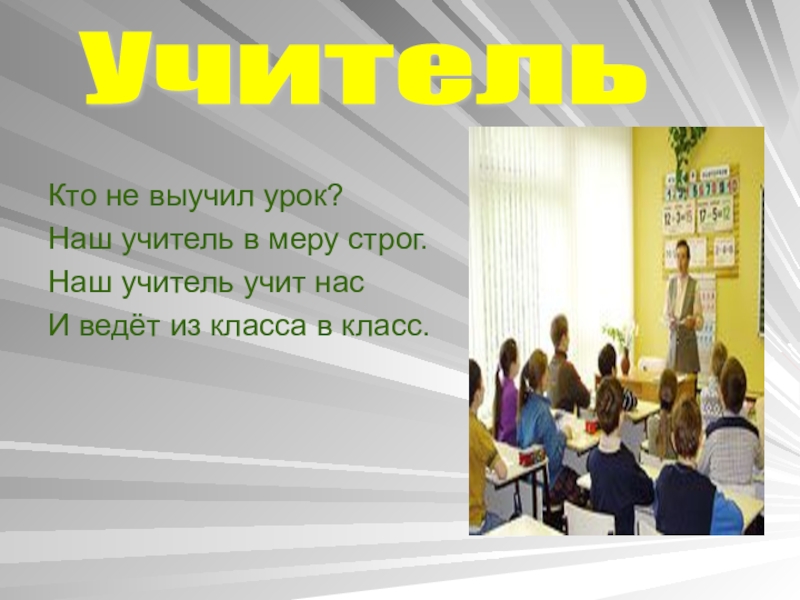 Учитель

Кто не выучил урок?
Наш учитель в меру строг.
Наш учитель учит нас
И ведёт из класса в класс.